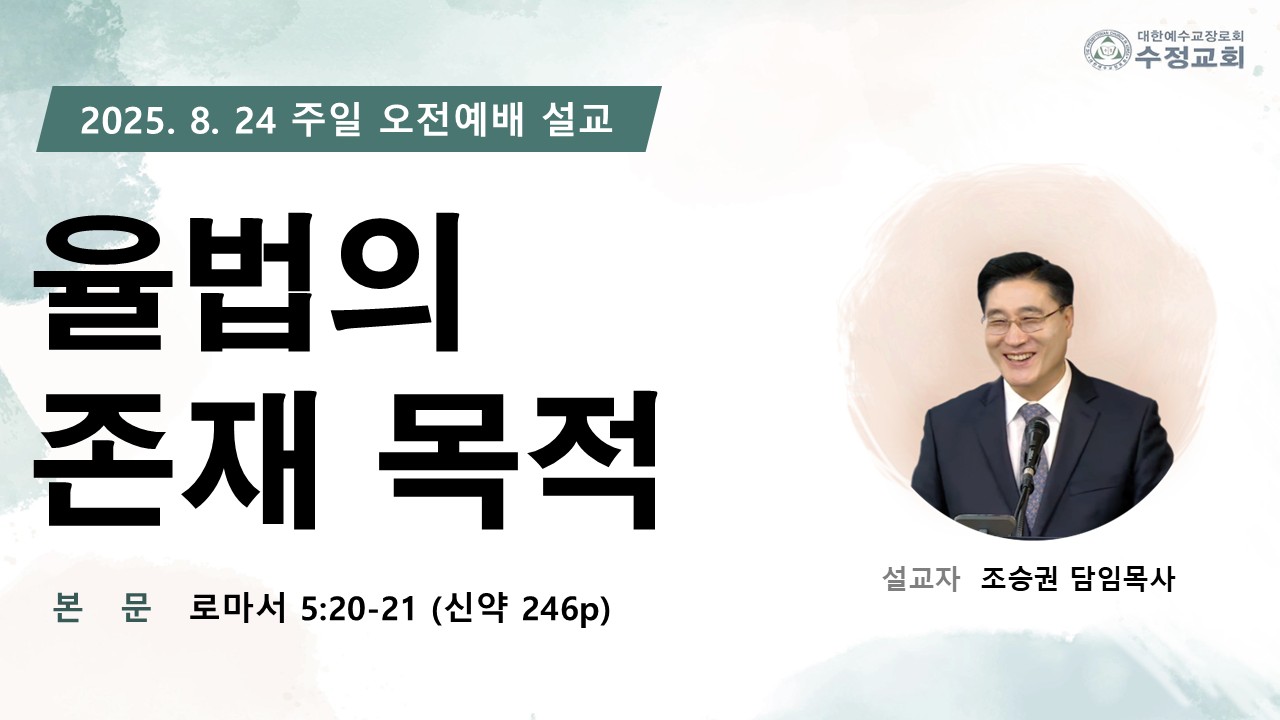 대한예수교장로회
수정교회

2025. 8. 24 주일 오전예배 설교

율법의
존재 목적

본 문 로마서 5:20-21 (신약 246p)

설교자 조승권 담임목사